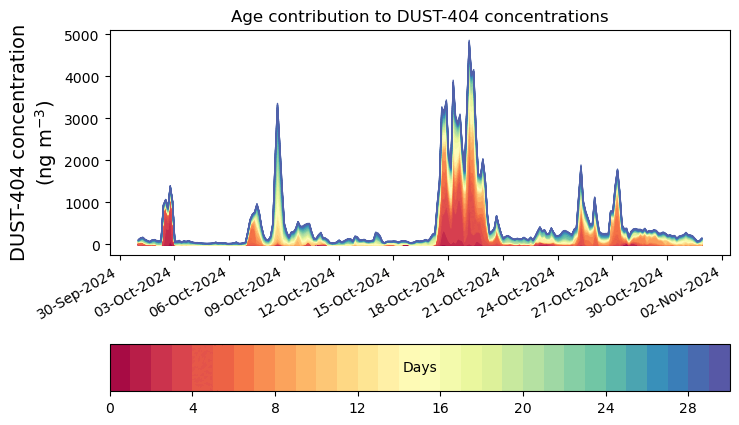 Age contribution to DUST-404 concentrations

DUST-404 concentration (ng m$^{-3}$)

5000
4000
3000
2000
1000
0

30-Sep-2024
03-Oct-2024
06-Oct-2024
09-Oct-2024
12-Oct-2024
15-Oct-2024
18-Oct-2024
21-Oct-2024
24-Oct-2024
27-Oct-2024
30-Oct-2024
02-Nov-2024

Days

0
4
8
12
16
20
24
28